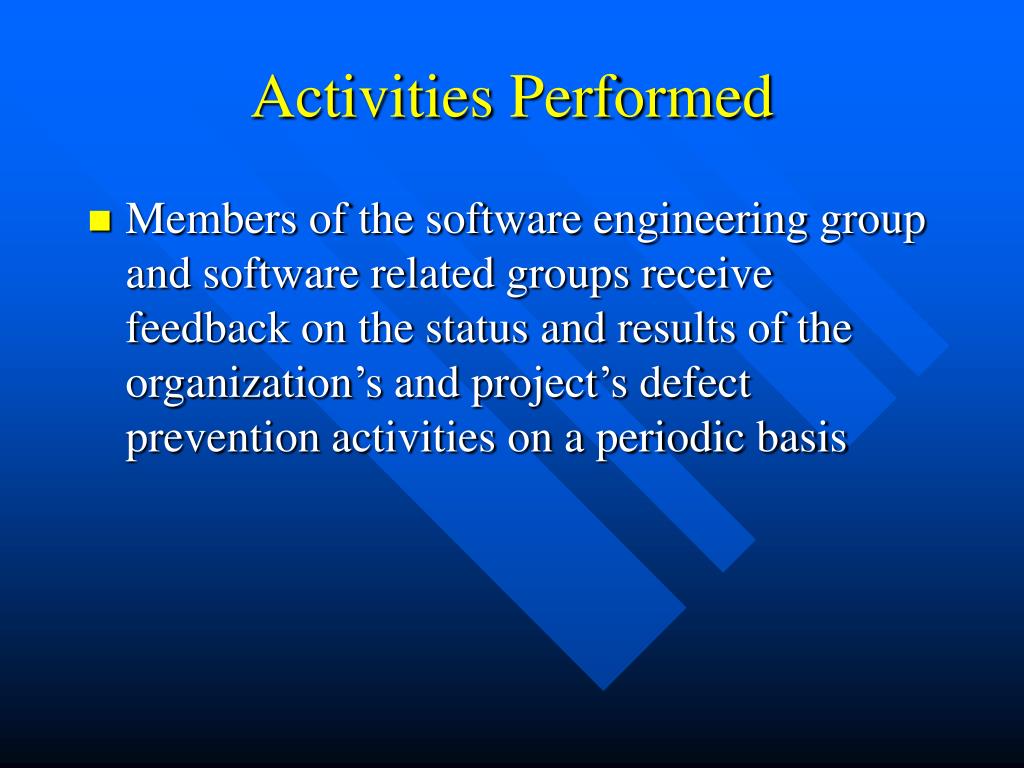 Activities Performed

Members of the software engineering group and software related groups receive feedback on the status and results of the organization’s and project’s defect prevention activities on a periodic basis